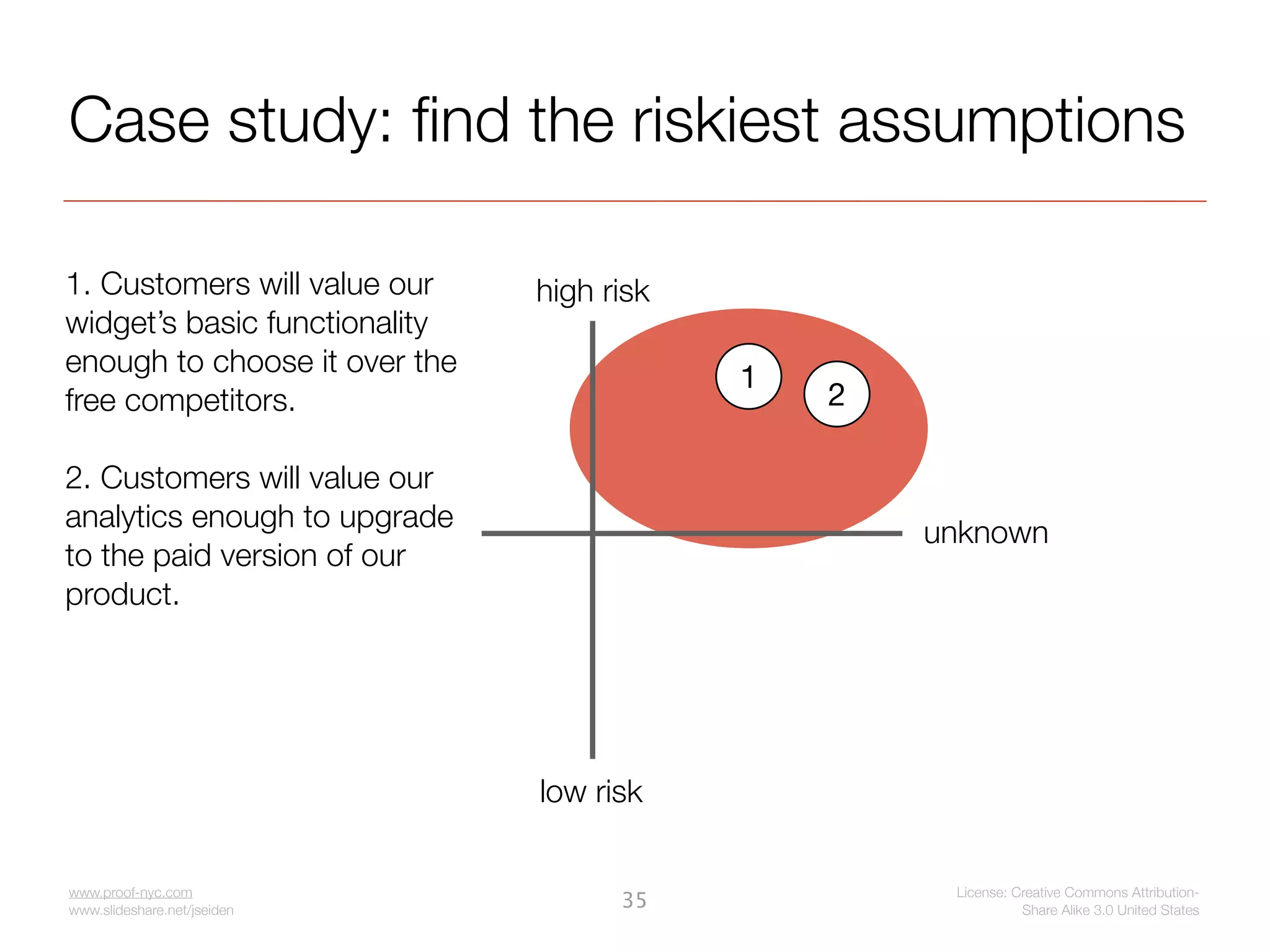 Case study: find the riskiest assumptions

1. Customers will value our widget's basic functionality enough to choose it over the free competitors.

2. Customers will value our analytics enough to upgrade to the paid version of our product.

high risk

1

2

unknown

low risk

www.proof-nyc.com
www.slideshare.net/jseiden

35

License: Creative Commons Attribution-Share Alike 3.0 United States